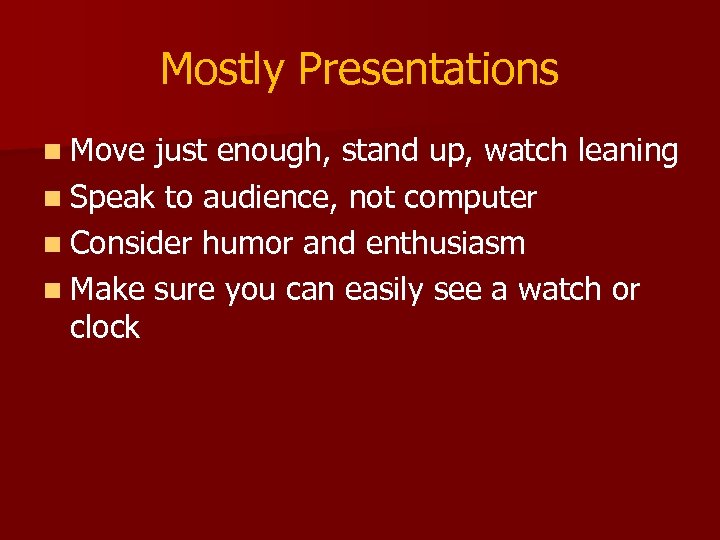 Mostly Presentations

- Move just enough, stand up, watch leaning
- Speak to audience, not computer
- Consider humor and enthusiasm
- Make sure you can easily see a watch or clock